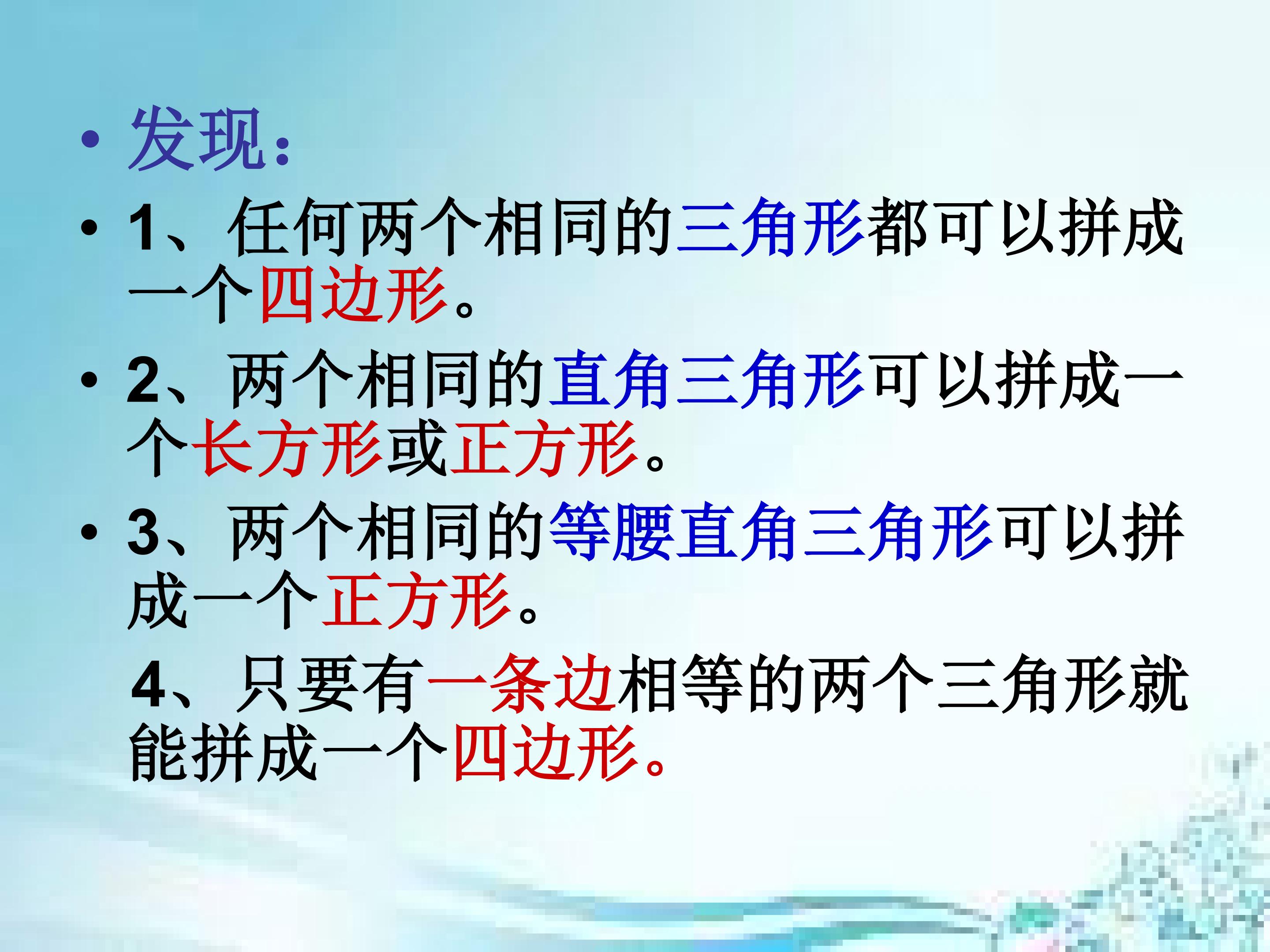 • 发现：

• 1、任何两个相同的三角形都可以拼成一个四边形。

• 2、两个相同的直角三角形可以拼成一个长方形或正方形。

• 3、两个相同的等腰直角三角形可以拼成一个正方形。

4、只要有一条边相等的两个三角形就能拼成一个四边形。